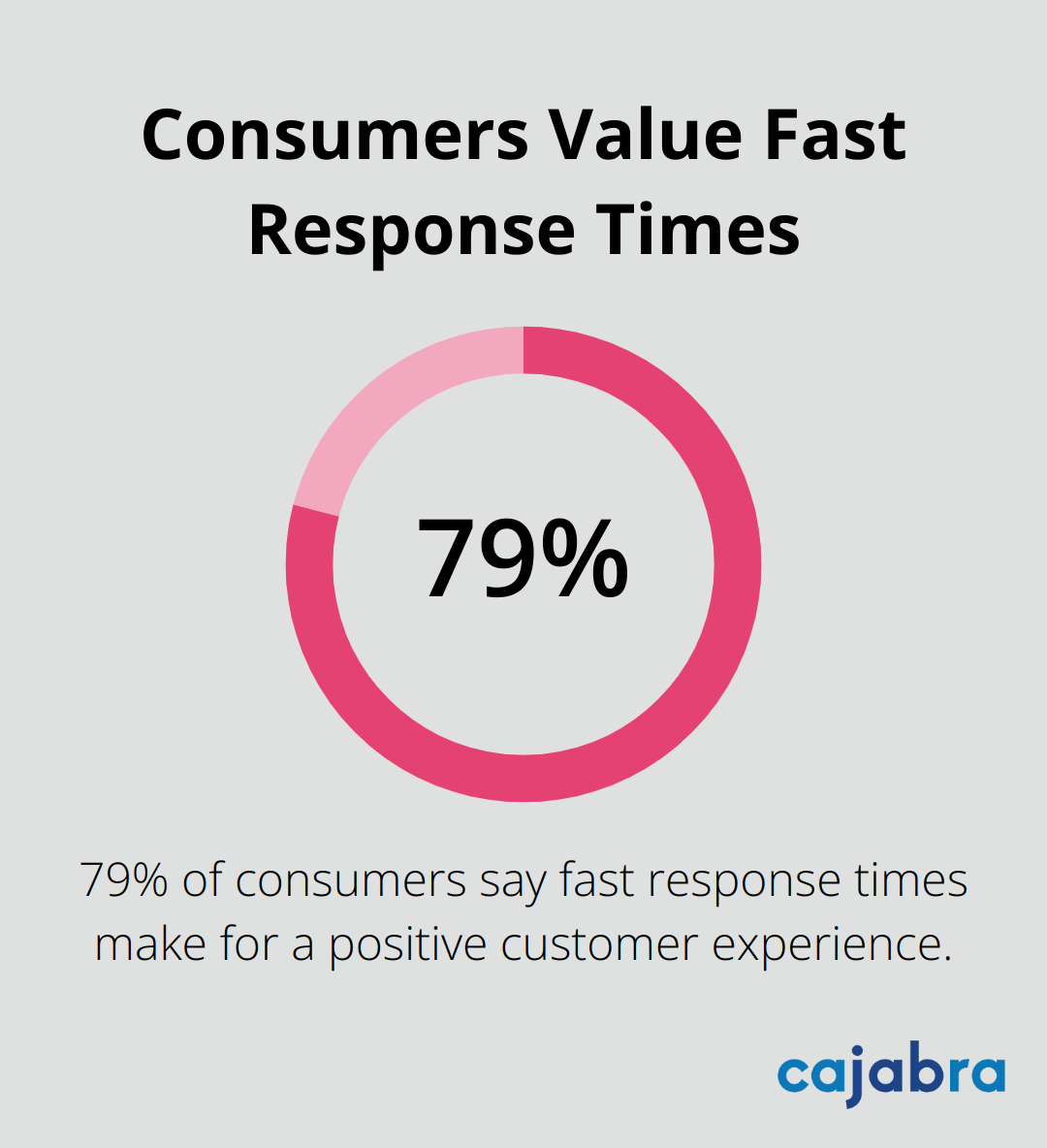 Consumers Value Fast Response Times

79%

79% of consumers say fast response times make for a positive customer experience.

cajabra